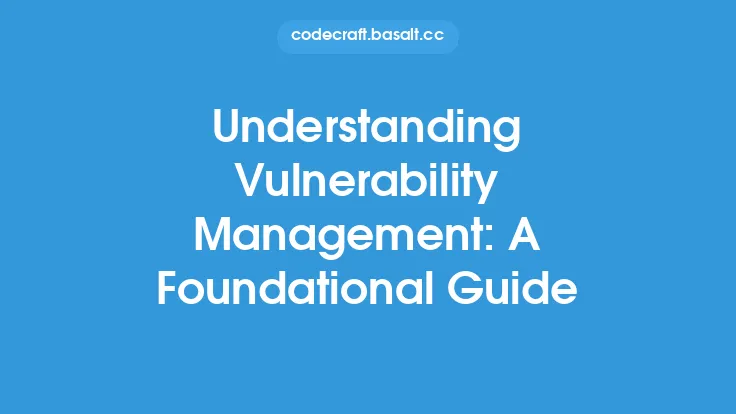 codecraft.basalt.cc

Understanding Vulnerability Management: A Foundational Guide